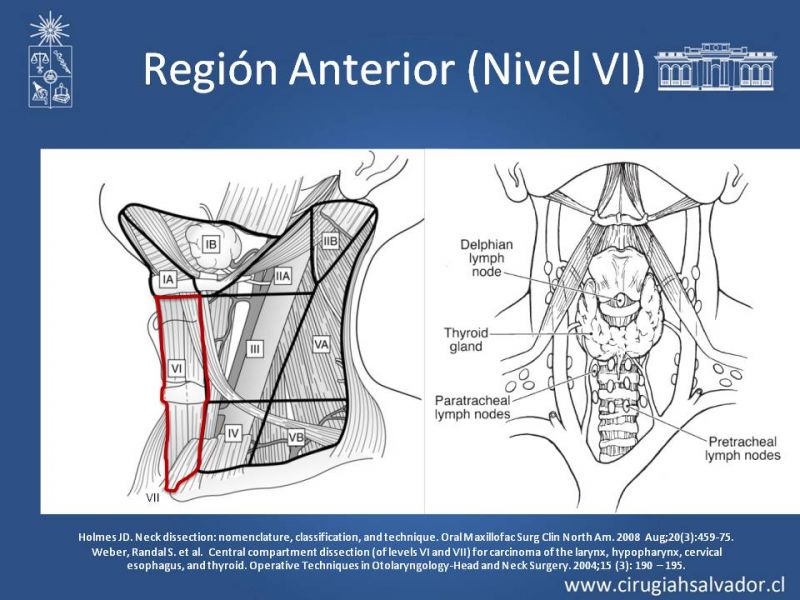 Región Anterior (Nivel VI)

IB
IIB
IA
IIA
III
VA
VI
IV
VB
VII

Delphian lymph node
Thyroid gland
Paratracheal lymph nodes
Pretracheal lymph nodes

Holmes JD. Neck dissection: nomenclature, classification, and technique. Oral Maxillofac Surg Clin North Am. 2008 Aug;20(3):459-75.
Weber, Randal S. et al. Central compartment dissection (of levels VI and VII) for carcinoma of the larynx, hypopharynx, cervical esophagus, and thyroid. Operative Techniques in Otolaryngology-Head and Neck Surgery. 2004;15 (3): 190 – 195.

www.cirugiahsalvador.cl